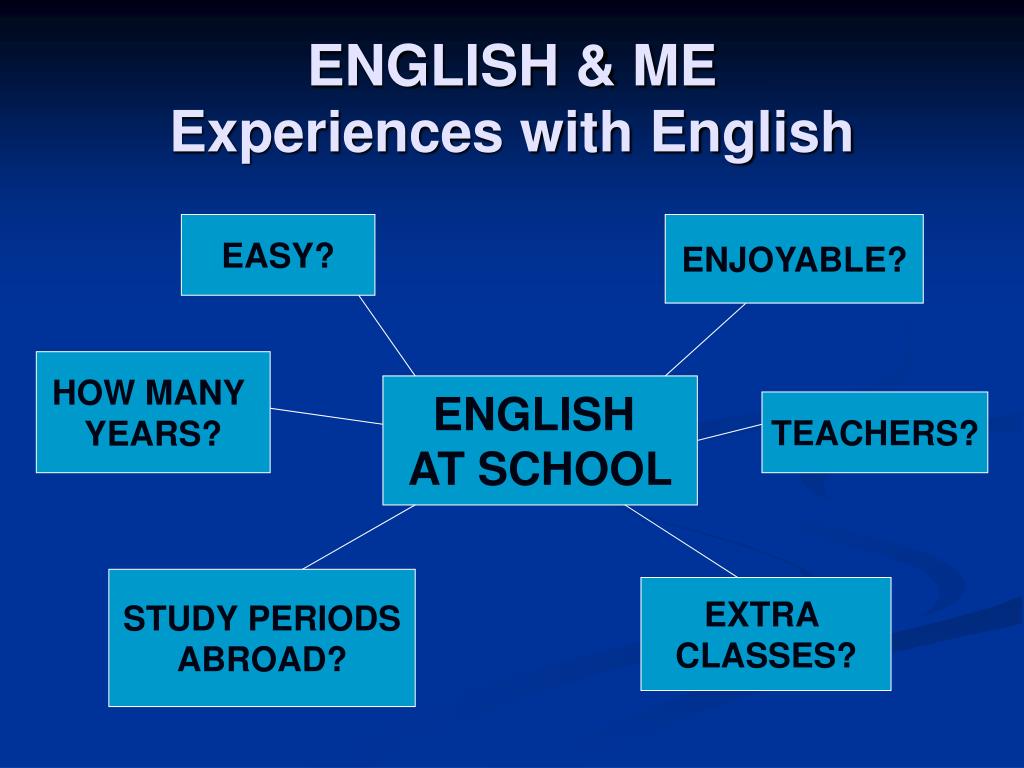 ENGLISH & ME
Experiences with English

EASY?

ENJOYABLE?

HOW MANY YEARS?

ENGLISH AT SCHOOL

TEACHERS?

STUDY PERIODS ABROAD?

EXTRA CLASSES?